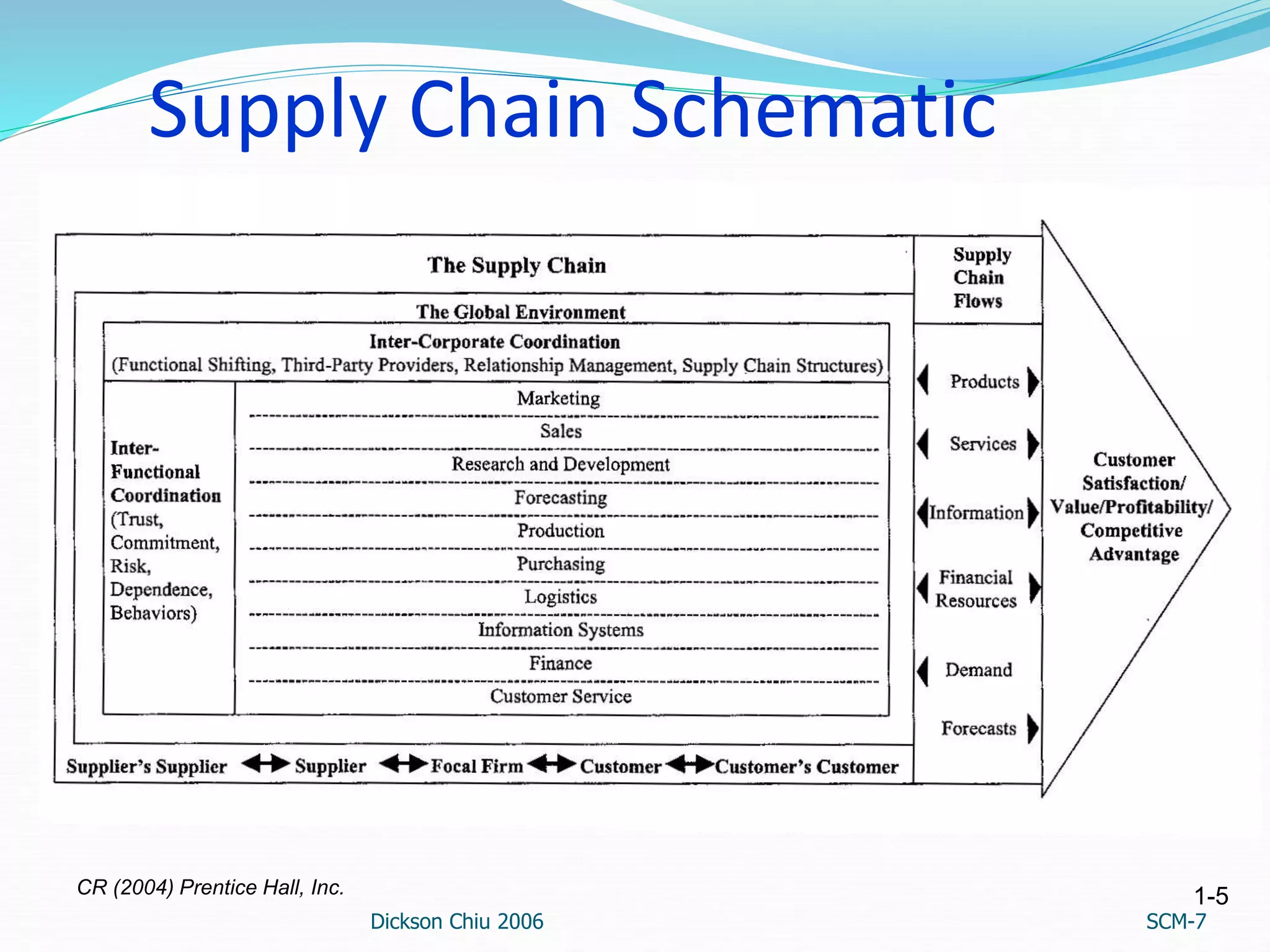 Supply Chain Schematic

The Supply Chain

The Global Environment

Inter-Corporate Coordination
(Functional Shifting, Third-Party Providers, Relationship Management, Supply Chain Structures)

Inter-Functional Coordination (Trust, Commitment, Risk, Dependence, Behaviors)

Marketing
Sales
Research and Development
Forecasting
Production
Purchasing
Logistics
Information Systems
Finance
Customer Service

Supplier's Supplier ↔ Supplier ↔ Focal Firm ↔ Customer ↔ Customer's Customer

Supply Chain Flows

Products
Services
Information
Financial Resources
Demand
Forecasts

Customer Satisfaction/ Value/Profitability/ Competitive Advantage

CR (2004) Prentice Hall, Inc.

1-5

Dickson Chiu 2006

SCM-7